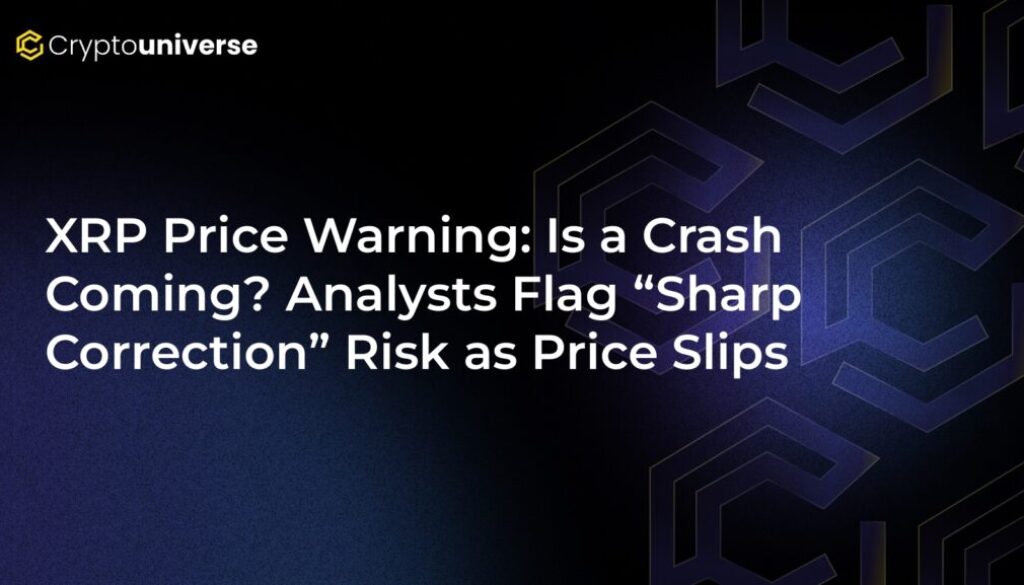 Cryptouniverse

XRP Price Warning: Is a Crash Coming? Analysts Flag “Sharp Correction” Risk as Price Slips